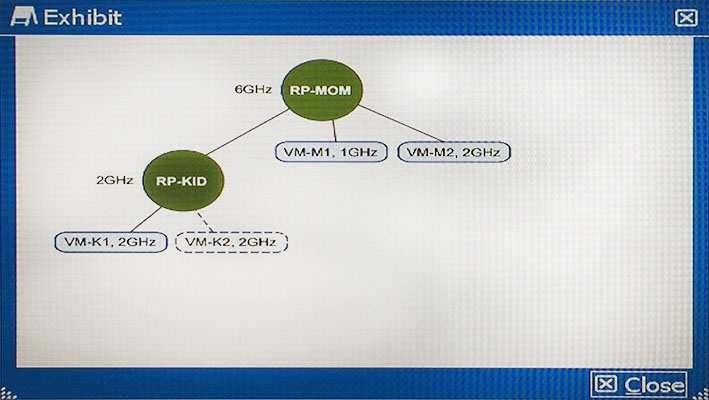 Exhibit

6GHz RP-MOM

VM-M1, 1GHz

VM-M2, 2GHz

2GHz RP-KID

VM-K1, 2GHz

VM-K2, 2GHz

Close